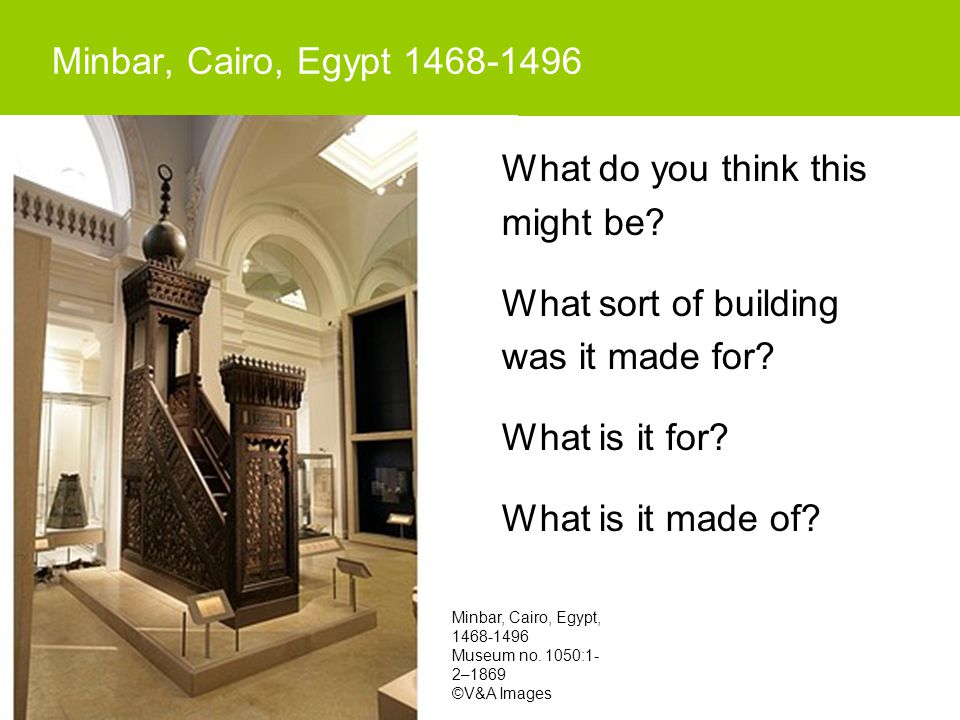 Minbar, Cairo, Egypt 1468-1496

What do you think this might be?

What sort of building was it made for?

What is it for?

What is it made of?

Minbar, Cairo, Egypt, 1468-1496
Museum no. 1050:1-2–1869
©V&A Images